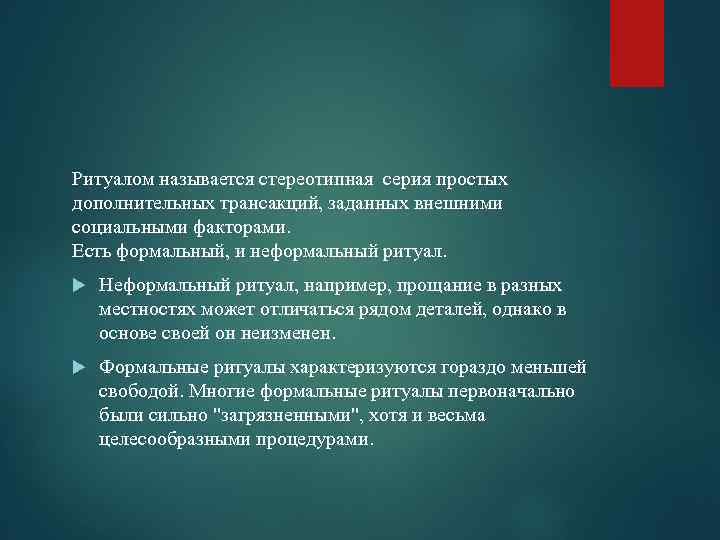 Ритуалом называется стереотипная  серия простых дополнительных трансакций, заданных внешними социальными факторами.
Есть формальный, и неформальный ритуал.

Неформальный ритуал, например, прощание в разных местностях может отличаться рядом деталей, однако в основе своей он неизменен.

Формальные ритуалы характеризуются гораздо меньшей свободой. Многие формальные ритуалы первоначально были сильно "загрязненными", хотя и весьма целесообразными процедурами.